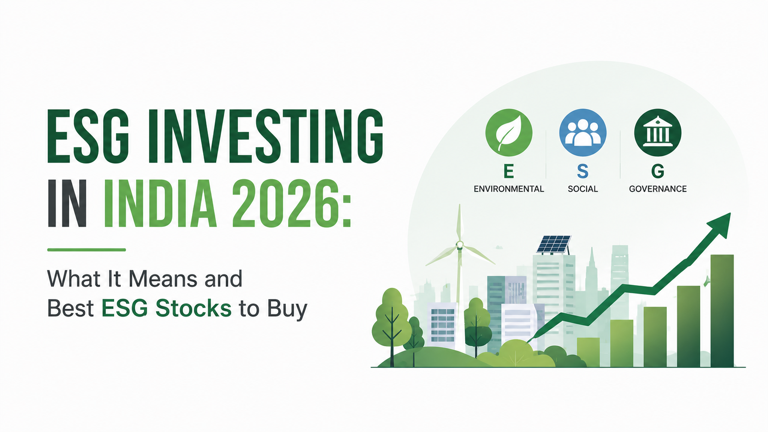 ESG INVESTING IN INDIA 2026:

What It Means and Best ESG Stocks to Buy

E
ENVIRONMENTAL

S
SOCIAL

G
GOVERNANCE